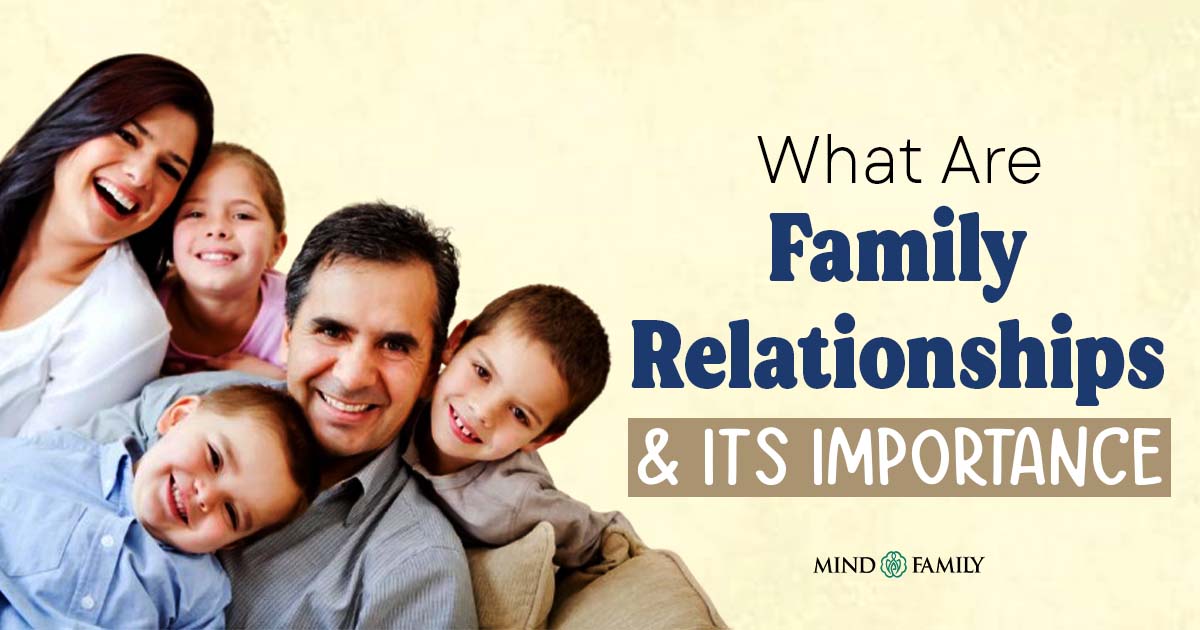 What Are
Family
Relationships
& ITS IMPORTANCE

MIND FAMILY